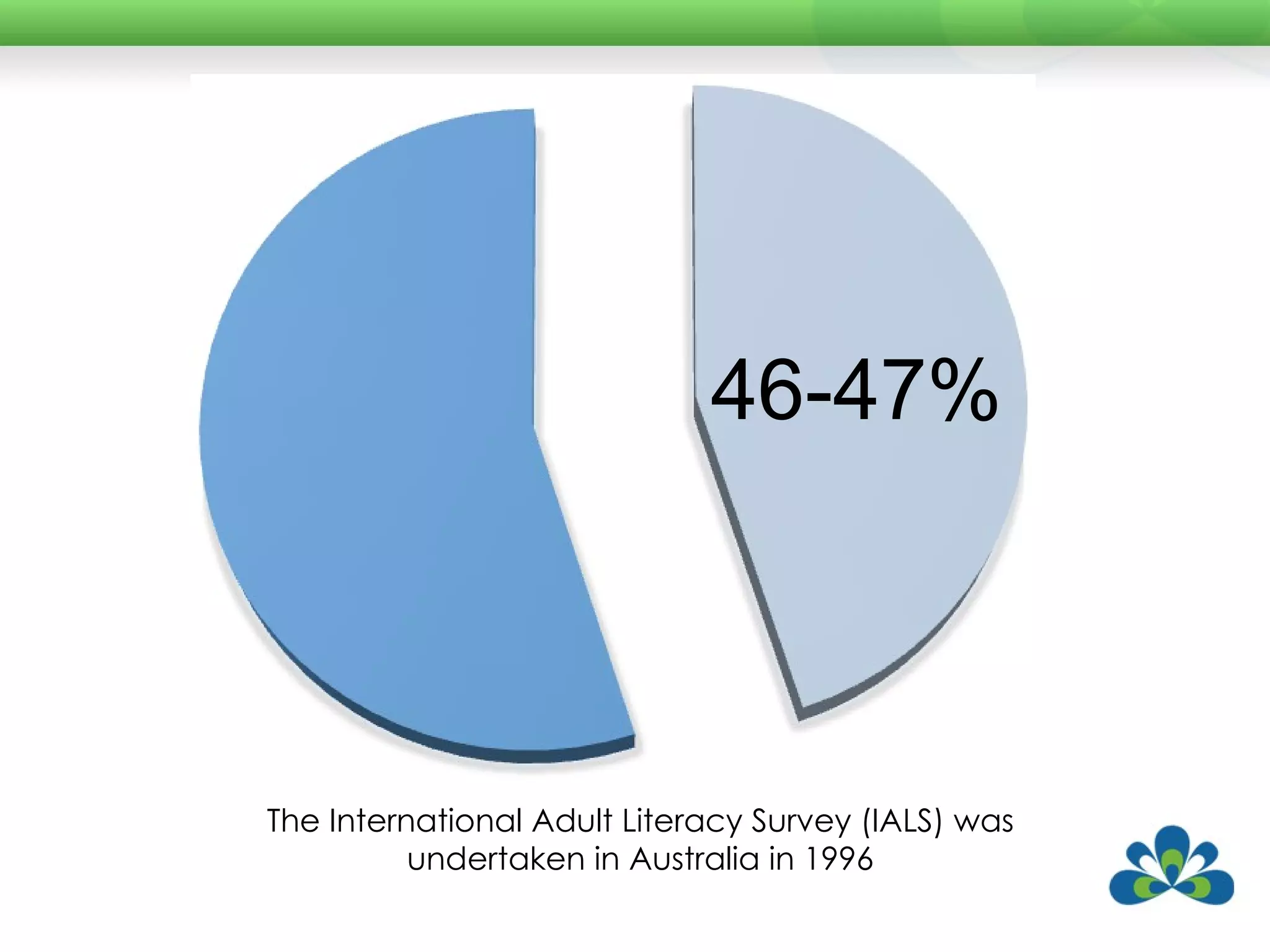 46-47%

The International Adult Literacy Survey (IALS) was undertaken in Australia in 1996